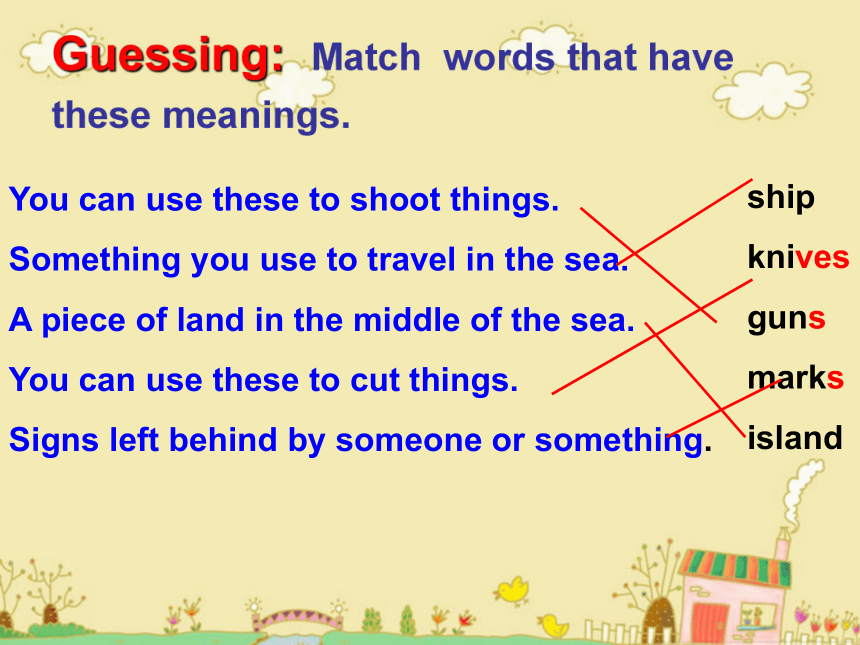 Guessing: Match words that have these meanings.

You can use these to shoot things.
Something you use to travel in the sea.
A piece of land in the middle of the sea.
You can use these to cut things.
Signs left behind by someone or something.

ship
knives
guns
marks
island